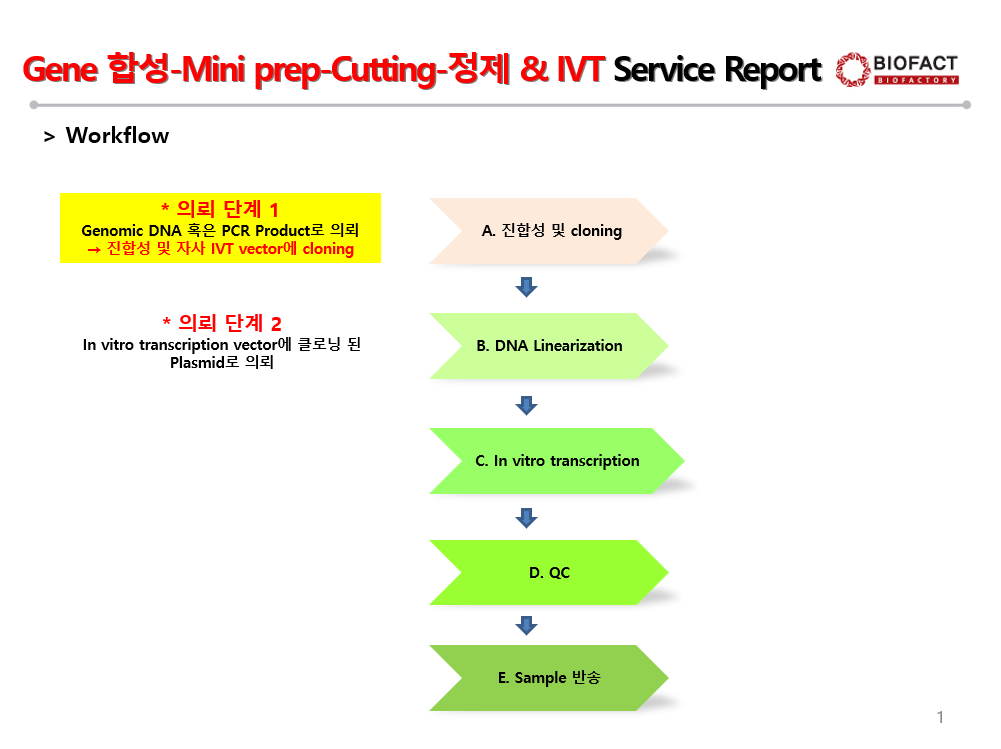 Gene 합성-Mini prep-Cutting-정제 & IVT Service Report

BIOFACT
BIOFACTORY

> Workflow

* 의뢰 단계 1
Genomic DNA 혹은 PCR Product로 의뢰
→ 진합성 및 자사 IVT vector에 cloning

* 의뢰 단계 2
In vitro transcription vector에 클로닝 된 Plasmid로 의뢰

A. 진합성 및 cloning

B. DNA Linearization

C. In vitro transcription

D. QC

E. Sample 반송

1